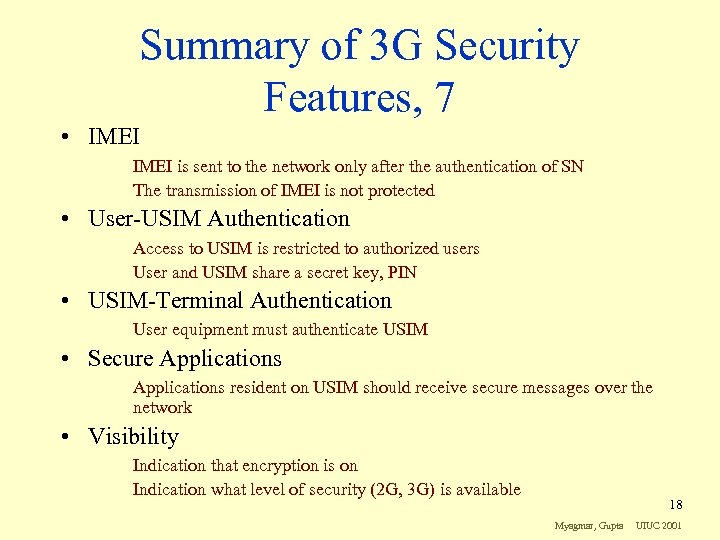 Summary of 3G Security Features, 7

• IMEI

IMEI is sent to the network only after the authentication of SN

The transmission of IMEI is not protected

• User-USIM Authentication

Access to USIM is restricted to authorized users

User and USIM share a secret key, PIN

• USIM-Terminal Authentication

User equipment must authenticate USIM

• Secure Applications

Applications resident on USIM should receive secure messages over the network

• Visibility

Indication that encryption is on

Indication what level of security (2G, 3G) is available

18

Myagmar, Gupta UIUC 2001